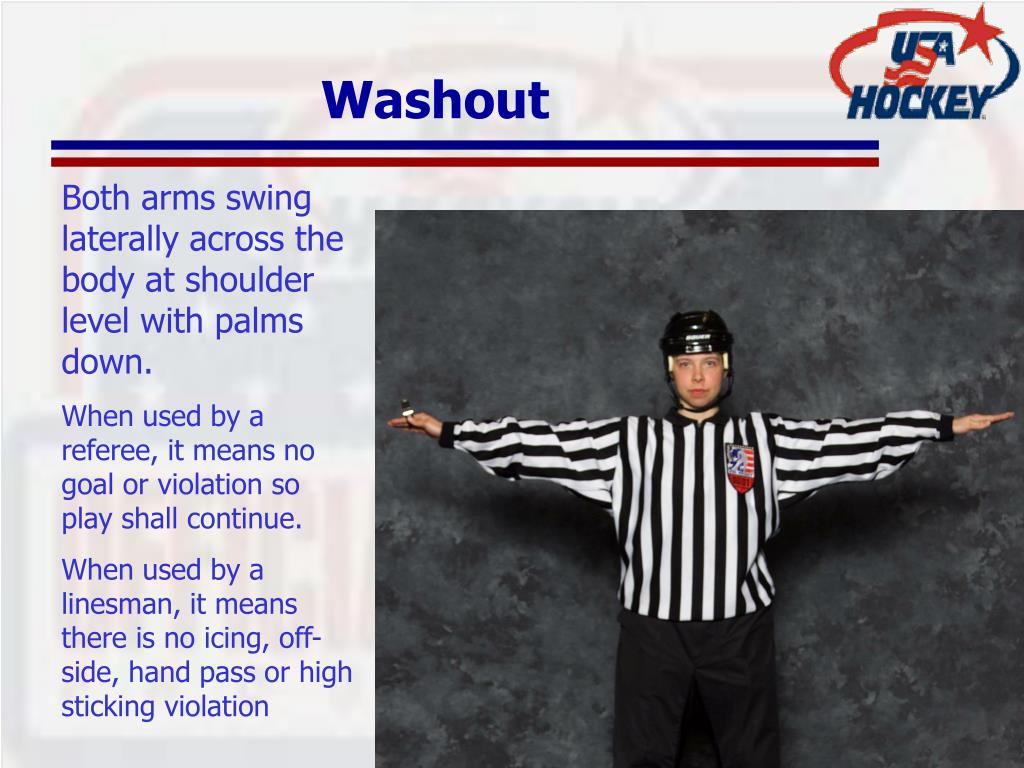 USA HOCKEY

Washout

Both arms swing laterally across the body at shoulder level with palms down.

When used by a referee, it means no goal or violation so play shall continue.

When used by a linesman, it means there is no icing, off-side, hand pass or high sticking violation